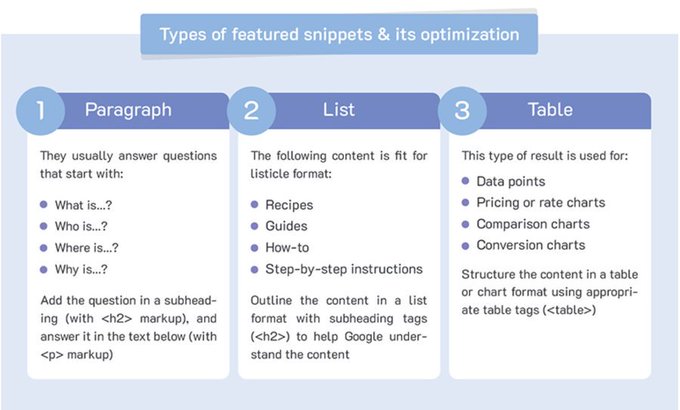 Types of featured snippets & its optimization

1 Paragraph

They usually answer questions that start with:

- What is...?
- Who is...?
- Where is...?
- Why is...?

Add the question in a subheading (with <h2> markup), and answer it in the text below (with <p> markup)

2 List

The following content is fit for listicle format:

- Recipes
- Guides
- How-to
- Step-by-step instructions

Outline the content in a list format with subheading tags (<h2>) to help Google understand the content

3 Table

This type of result is used for:

- Data points
- Pricing or rate charts
- Comparison charts
- Conversion charts

Structure the content in a table or chart format using appropriate table tags (<table>)